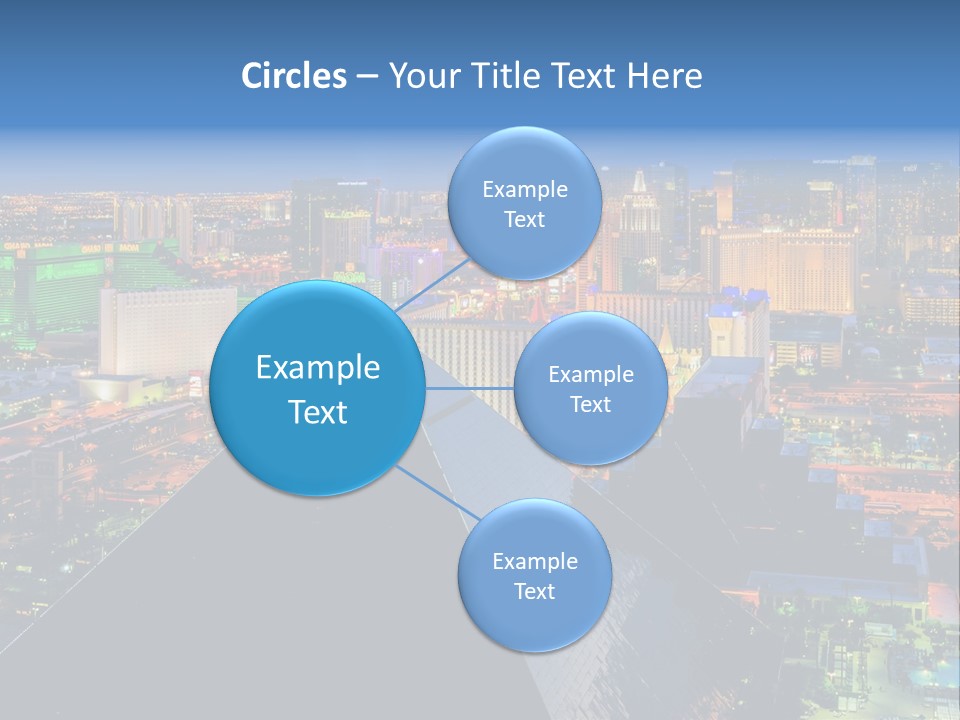 Circles – Your Title Text Here

Example Text

Example Text

Example Text

Example Text